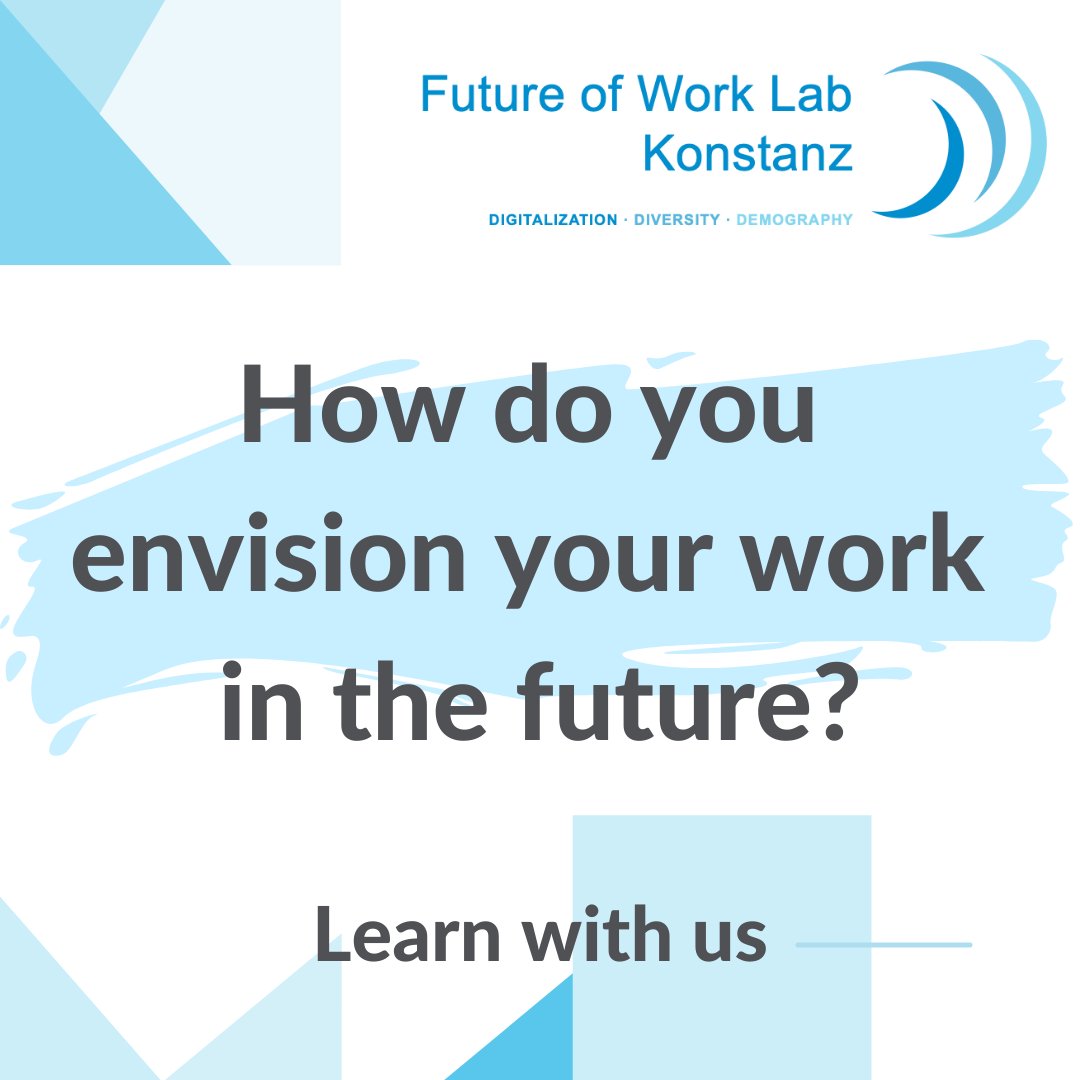 Future of Work Lab
Konstanz

DIGITALIZATION · DIVERSITY · DEMOGRAPHY

How do you envision your work in the future?

Learn with us